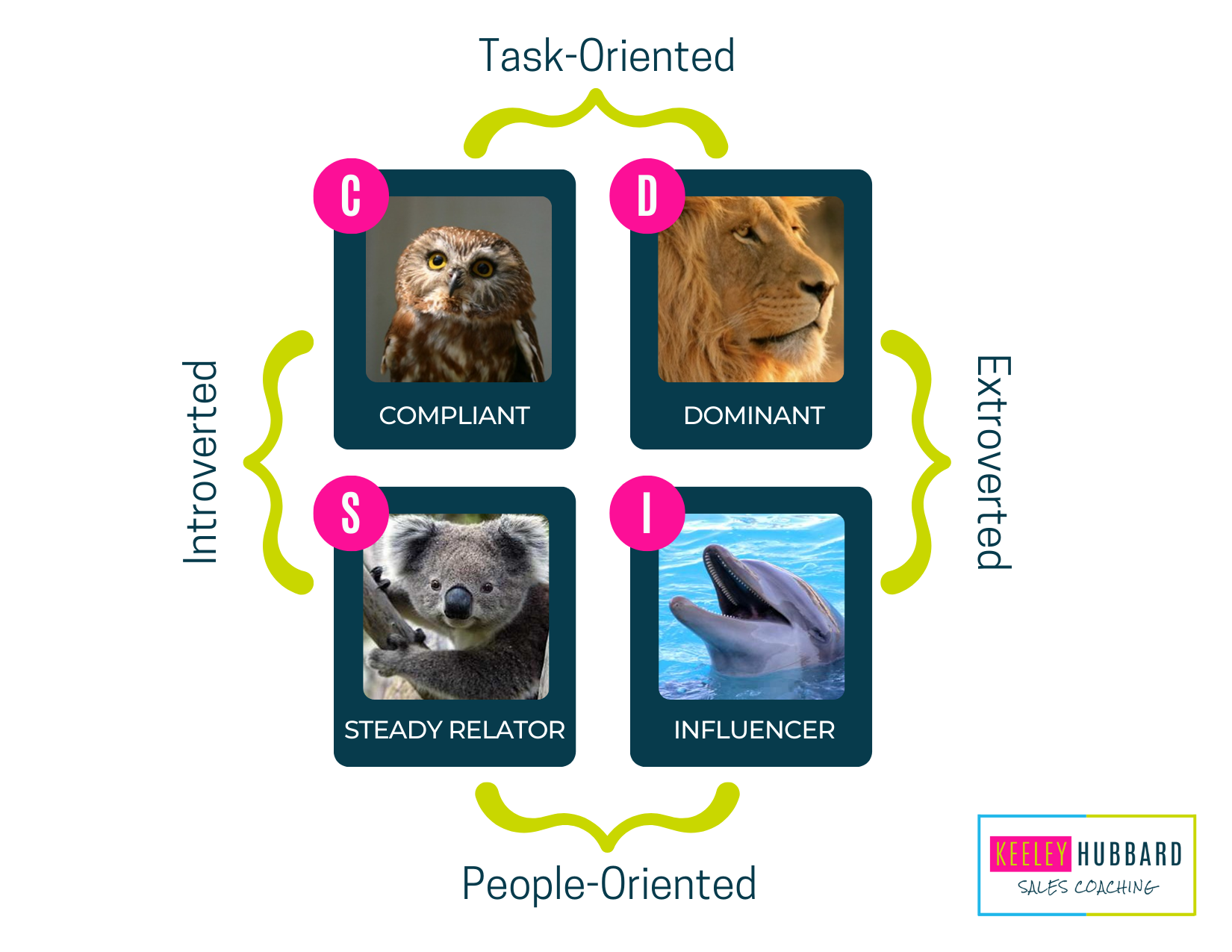 Task-Oriented

Introverted

C
COMPLIANT

D
DOMINANT

Extroverted

S
STEADY RELATOR

I
INFLUENCER

People-Oriented

KEELEY HUBBARD
SALES COACHING